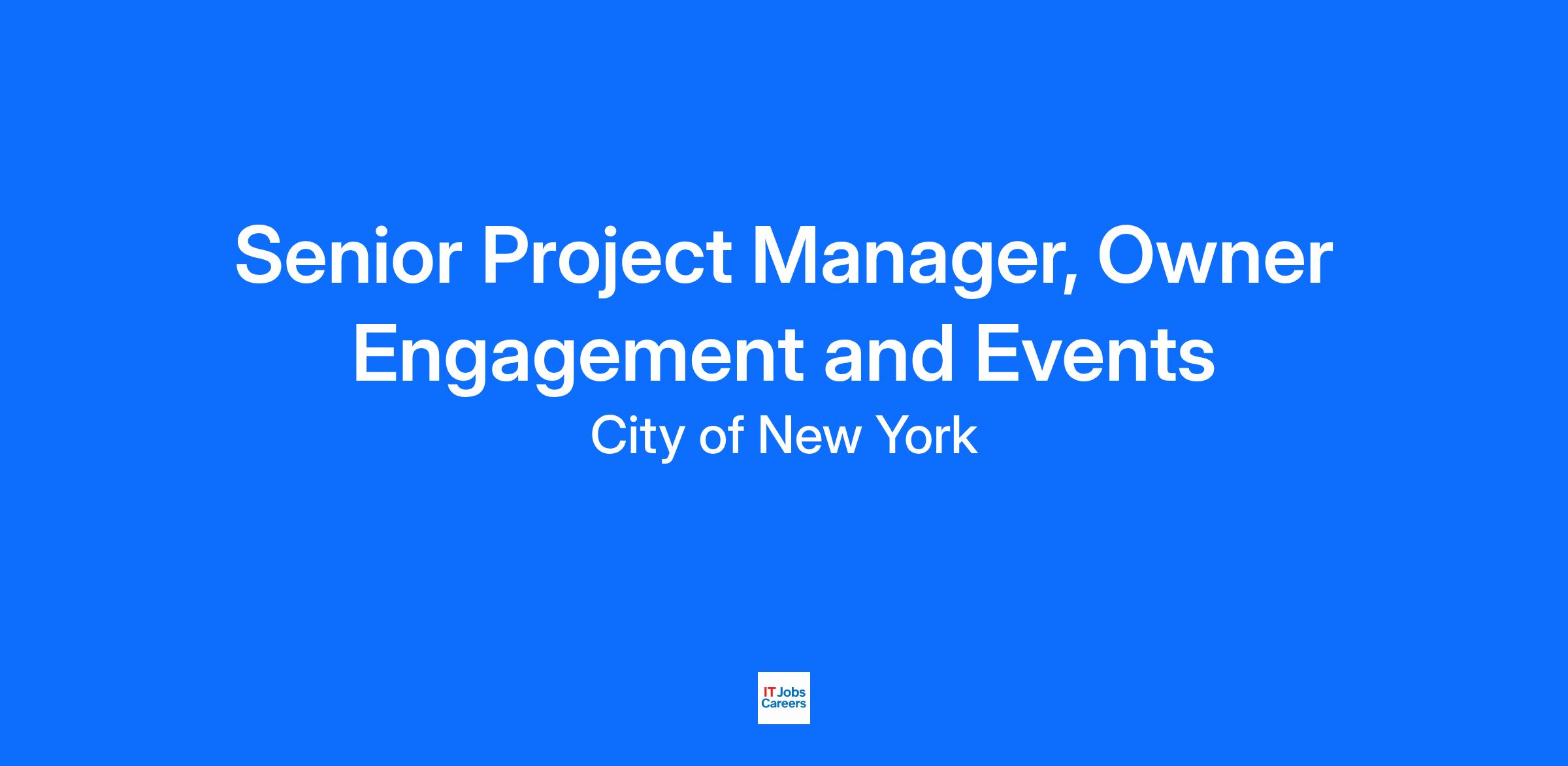 Senior Project Manager, Owner Engagement and Events

City of New York

IT Jobs
Careers